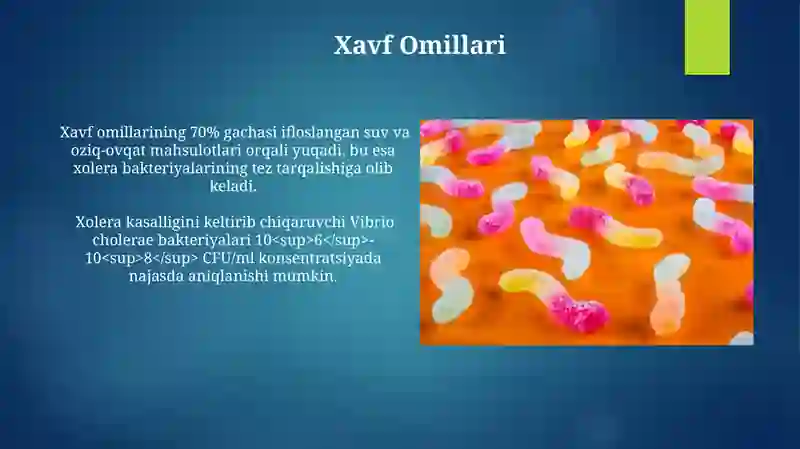 Xavf Omillari

Xavf omillarining 70% gachasi ifloslangan suv va oziq-ovqat mahsulotlari orqali yuqadi, bu esa xolera bakteriyalarining tez tarqalishiga olib keladi.

Xolera kasalligini keltirib chiqaruvchi Vibrio cholerae bakteriyalari 10<sup>6</sup>-10<sup>8</sup> CFU/ml konsentratsiyada najasda aniqlanishi mumkin.